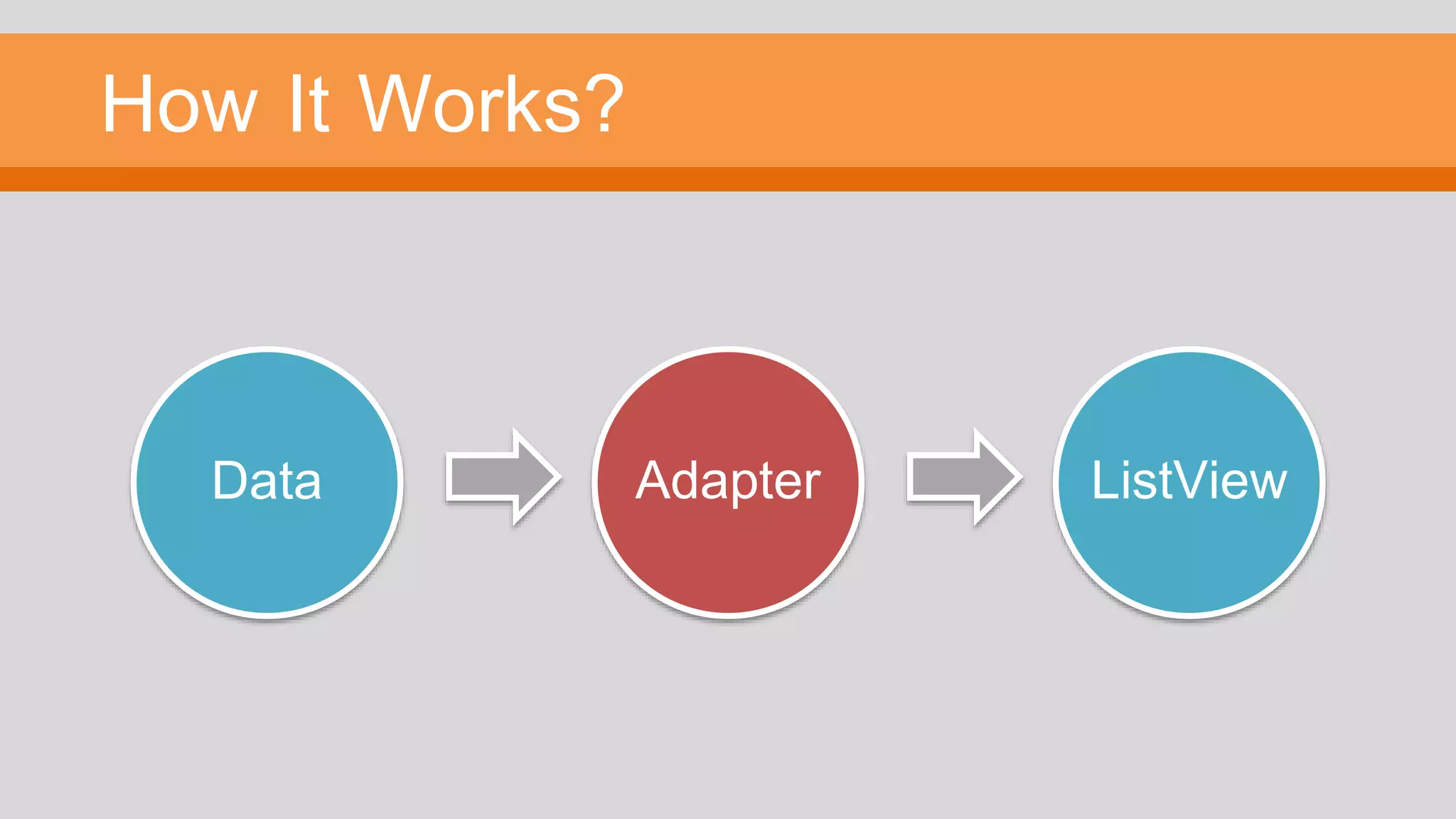 How It Works?

Data

Adapter

ListView